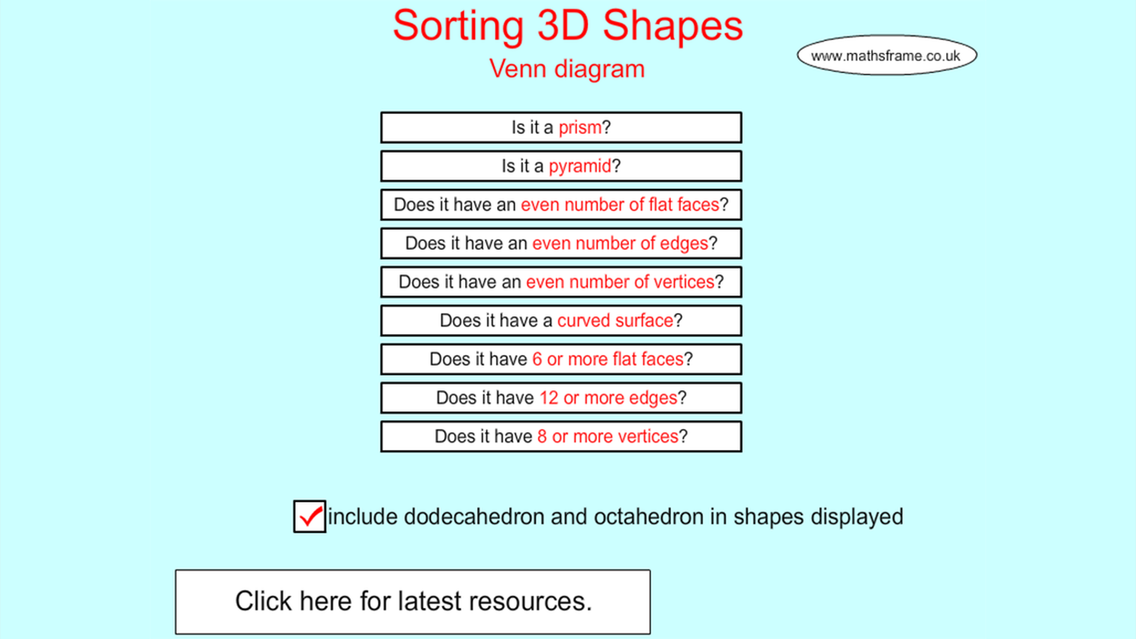 Sorting 3D Shapes
Venn diagram

www.mathsframe.co.uk

Is it a prism?

Is it a pyramid?

Does it have an even number of flat faces?

Does it have an even number of edges?

Does it have an even number of vertices?

Does it have a curved surface?

Does it have 6 or more flat faces?

Does it have 12 or more edges?

Does it have 8 or more vertices?

include dodecahedron and octahedron in shapes displayed

Click here for latest resources.